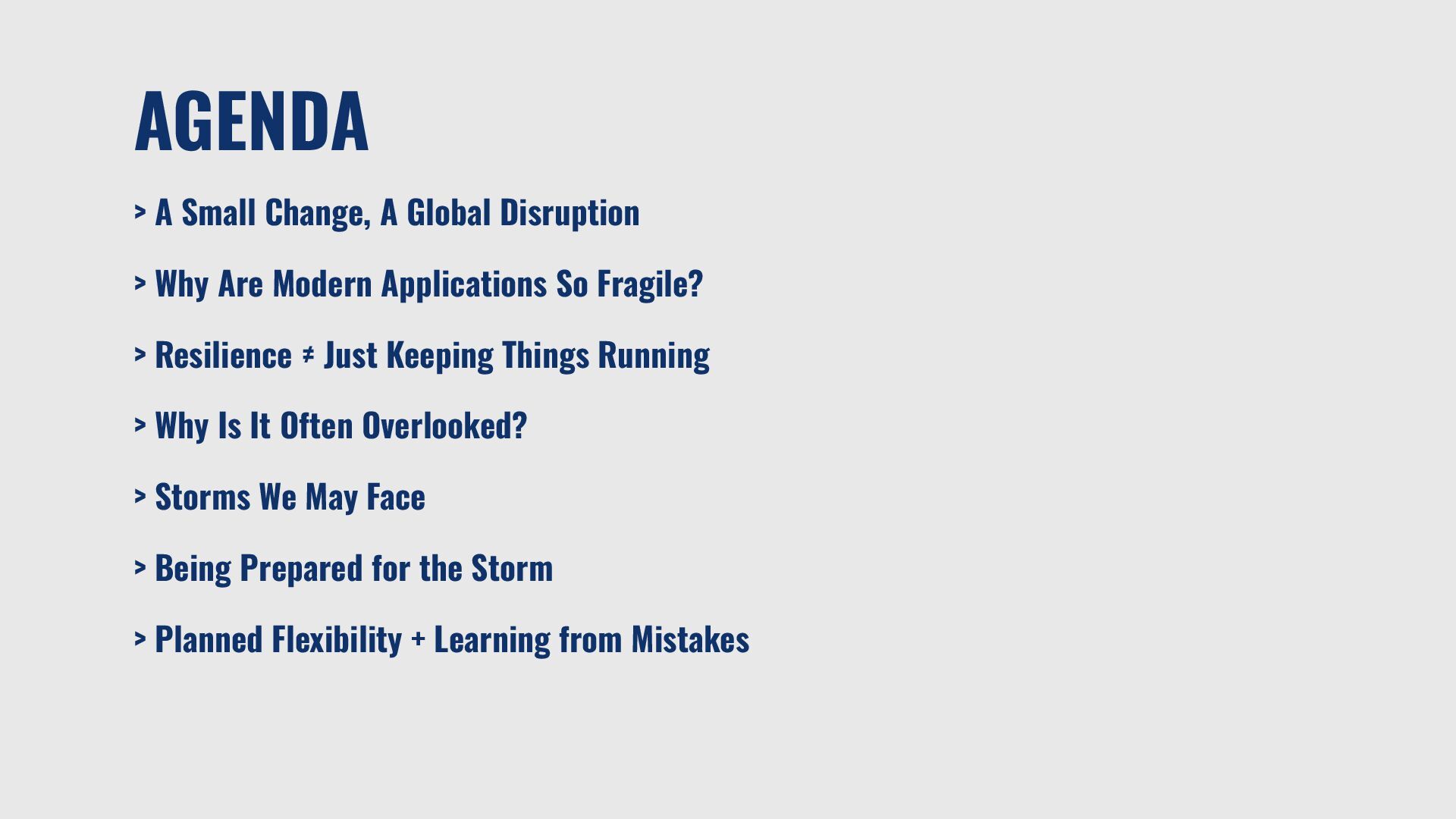 AGENDA

> A Small Change, A Global Disruption

> Why Are Modern Applications So Fragile?

> Resilience ≠ Just Keeping Things Running

> Why Is It Often Overlooked?

> Storms We May Face

> Being Prepared for the Storm

> Planned Flexibility + Learning from Mistakes